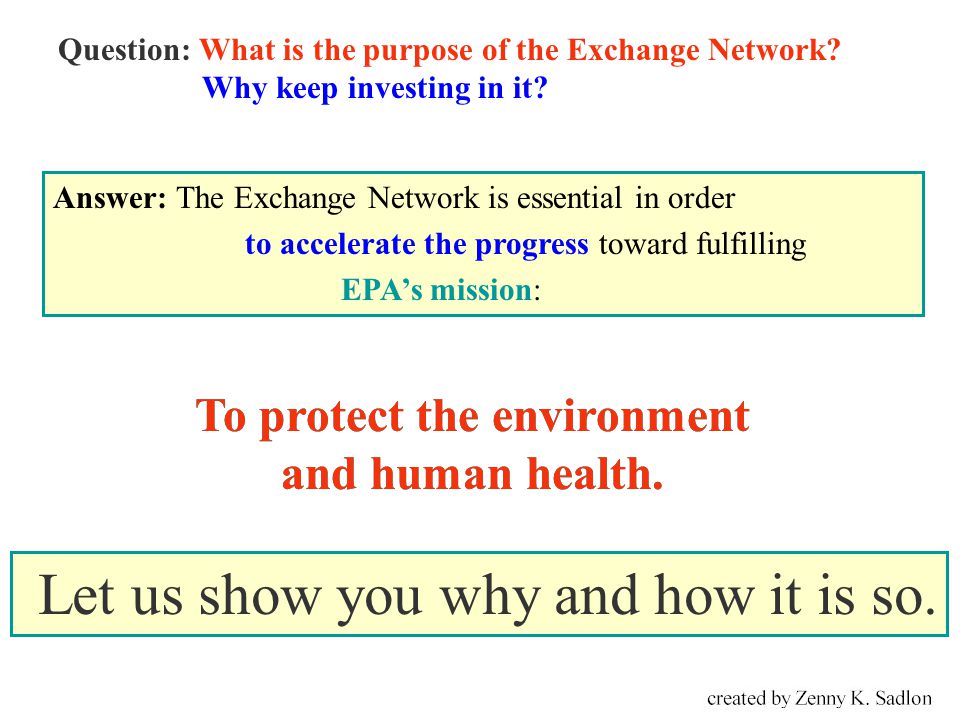 Question: What is the purpose of the Exchange Network?
Why keep investing in it?

Answer: The Exchange Network is essential in order to accelerate the progress toward fulfilling EPA's mission:

To protect the environment and human health.

Let us show you why and how it is so.

created by Zenny K. Sadlon